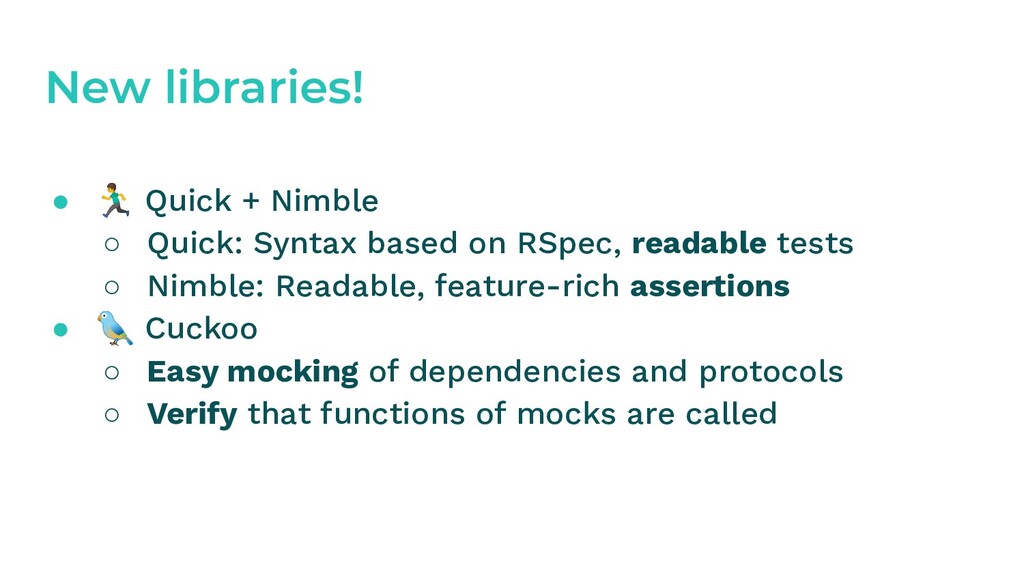 New libraries!

● 🏃 Quick + Nimble
○ Quick: Syntax based on RSpec, readable tests
○ Nimble: Readable, feature-rich assertions
● 🐦 Cuckoo
○ Easy mocking of dependencies and protocols
○ Verify that functions of mocks are called